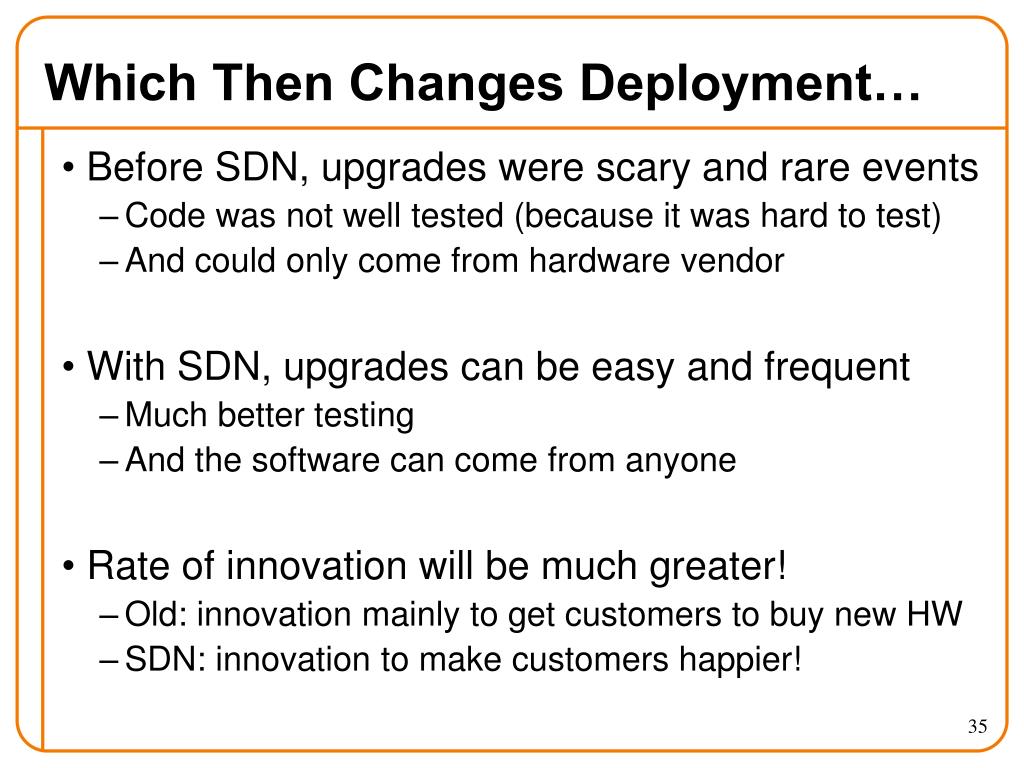 Which Then Changes Deployment…

• Before SDN, upgrades were scary and rare events
– Code was not well tested (because it was hard to test)
– And could only come from hardware vendor

• With SDN, upgrades can be easy and frequent
– Much better testing
– And the software can come from anyone

• Rate of innovation will be much greater!
– Old: innovation mainly to get customers to buy new HW
– SDN: innovation to make customers happier!

35